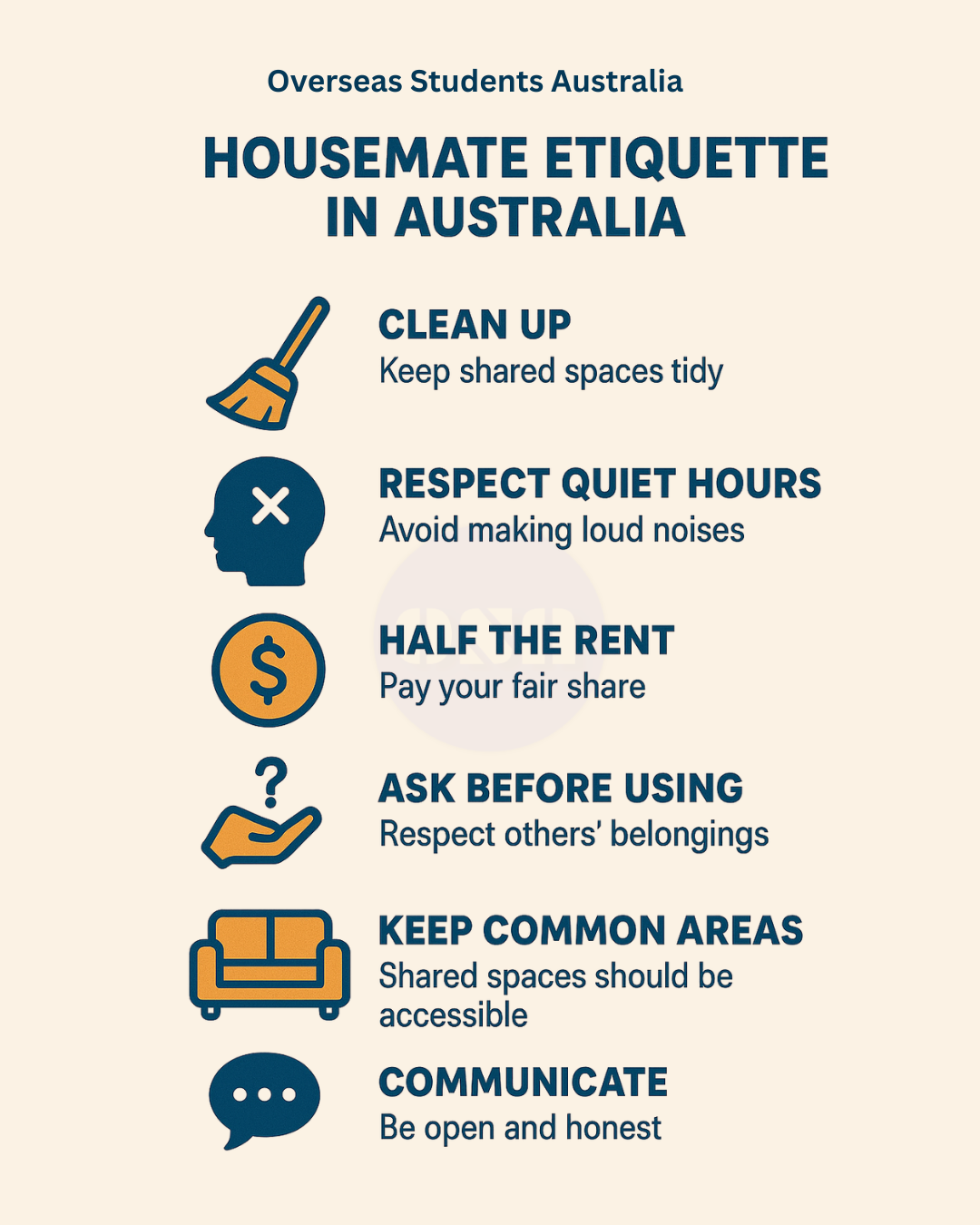 Overseas Students Australia

HOUSEMATE ETIQUETTE IN AUSTRALIA

CLEAN UP
Keep shared spaces tidy

RESPECT QUIET HOURS
Avoid making loud noises

HALF THE RENT
Pay your fair share

ASK BEFORE USING
Respect others' belongings

KEEP COMMON AREAS
Shared spaces should be accessible

COMMUNICATE
Be open and honest